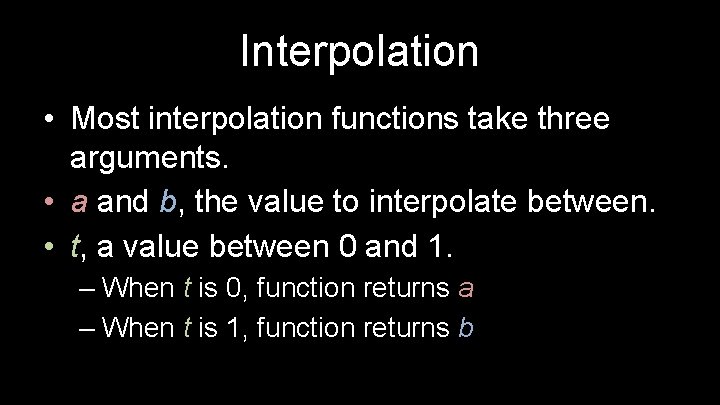 Interpolation

• Most interpolation functions take three arguments.
• a and b, the value to interpolate between.
• t, a value between 0 and 1.
– When t is 0, function returns a
– When t is 1, function returns b